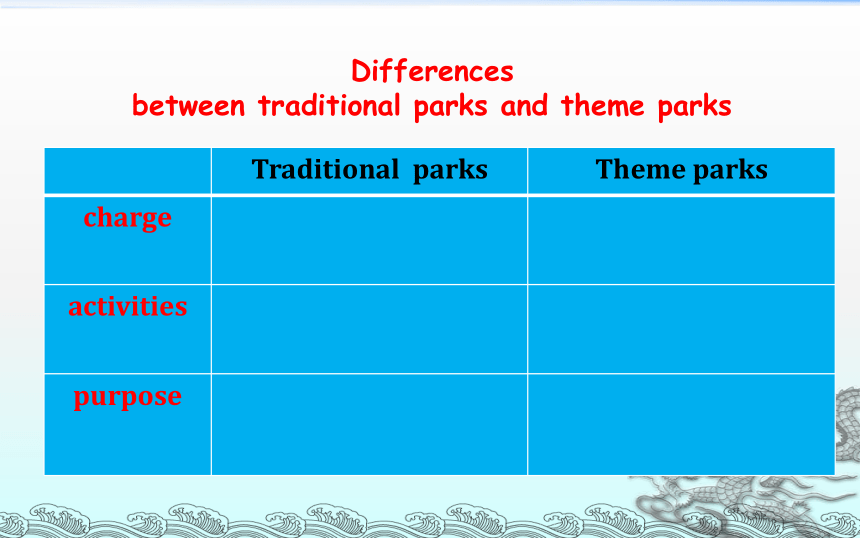 Differences
between traditional parks and theme parks

| | Traditional parks | Theme parks |
|---|---|---|
| charge | | |
| activities | | |
| purpose | | |